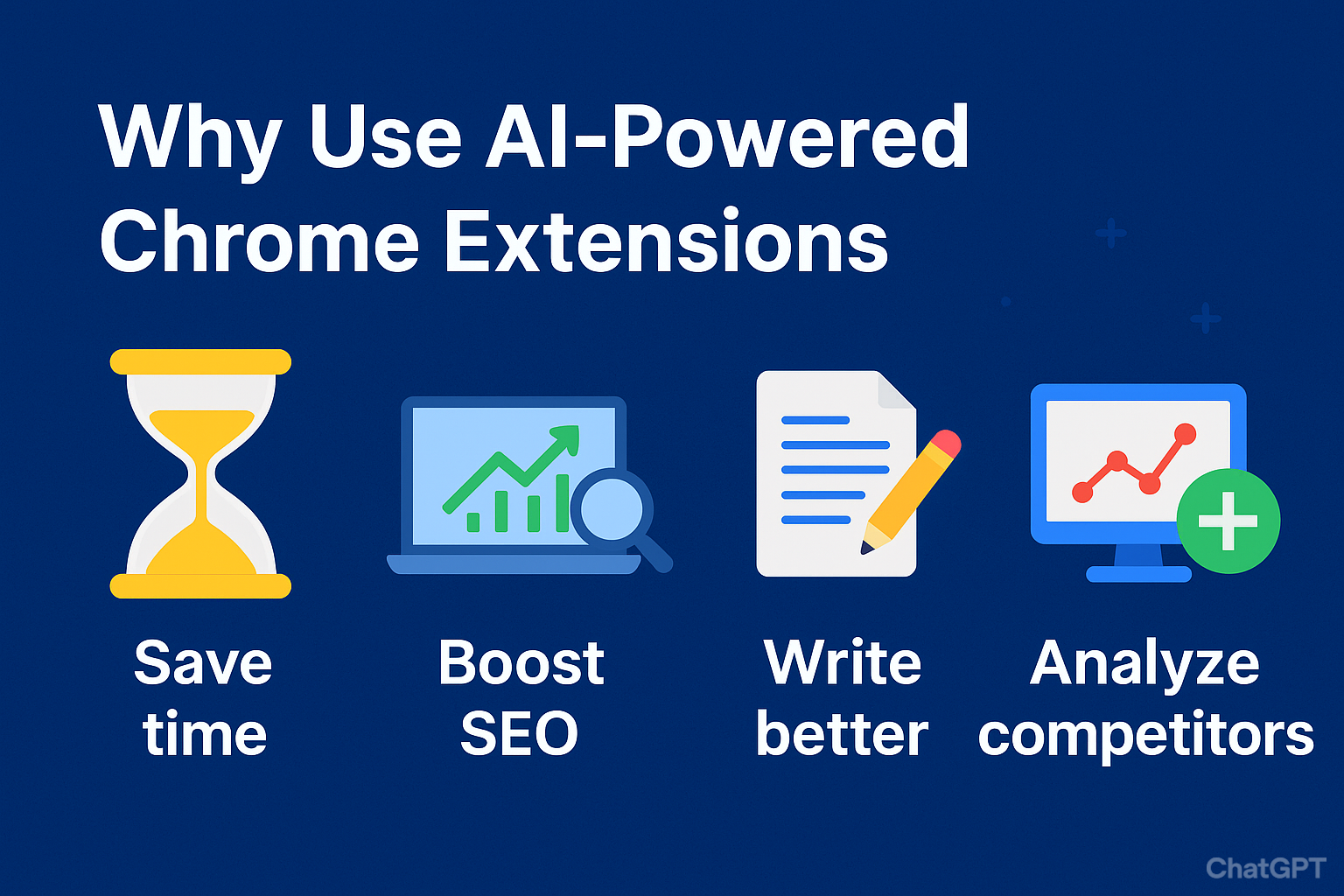 Why Use AI-Powered Chrome Extensions

Save time

Boost SEO

Write better

Analyze competitors

ChatGPT